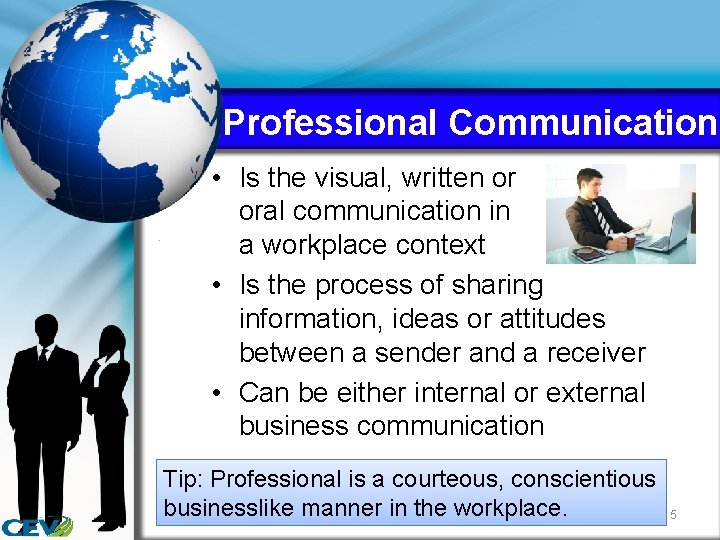 Professional Communication

• Is the visual, written or oral communication in a workplace context
• Is the process of sharing information, ideas or attitudes between a sender and a receiver
• Can be either internal or external business communication

Tip: Professional is a courteous, conscientious businesslike manner in the workplace.

5

CEV